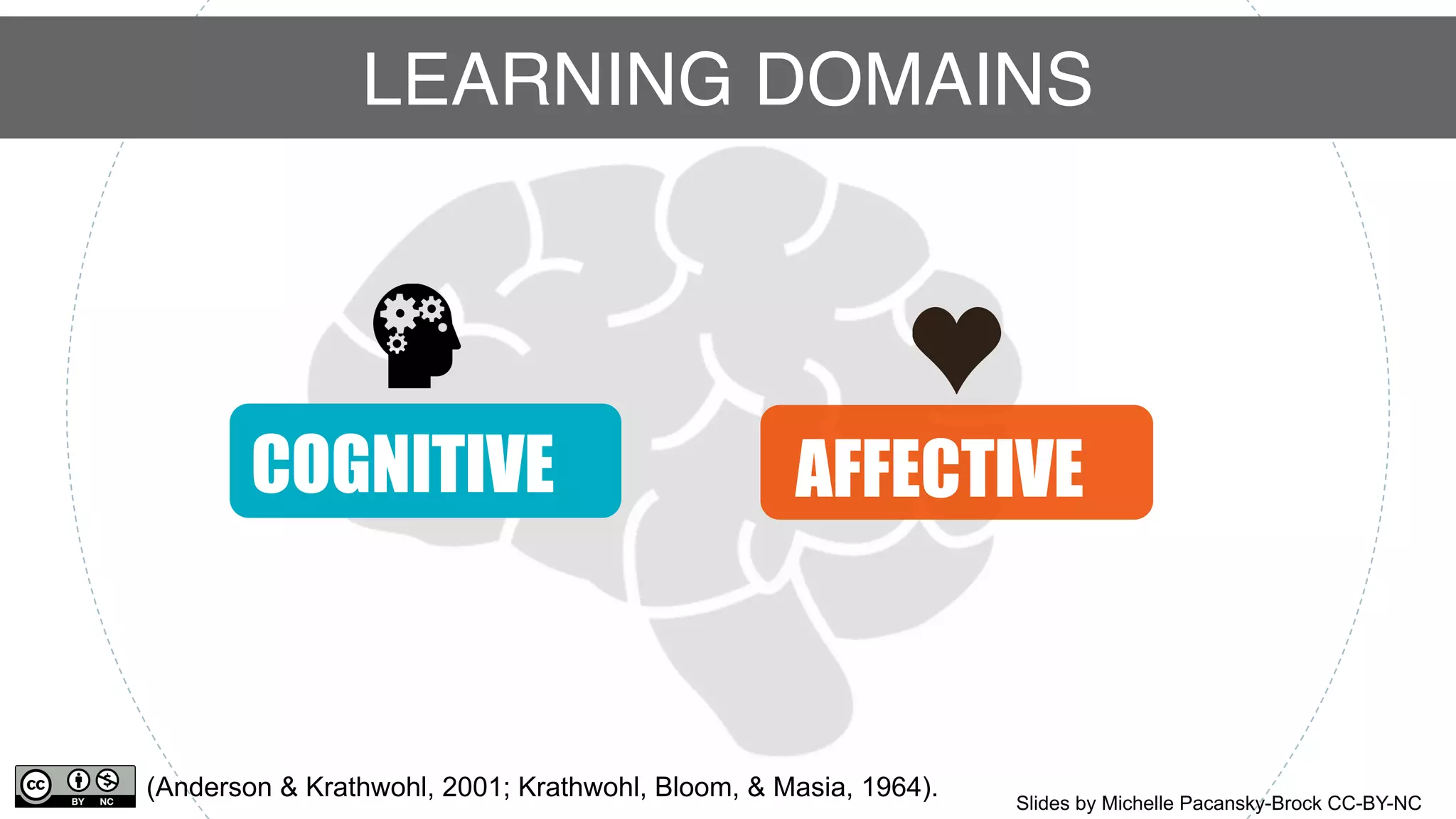 LEARNING DOMAINS

COGNITIVE

AFFECTIVE

cc BY NC

(Anderson & Krathwohl, 2001; Krathwohl, Bloom, & Masia, 1964).

Slides by Michelle Pacansky-Brock CC-BY-NC